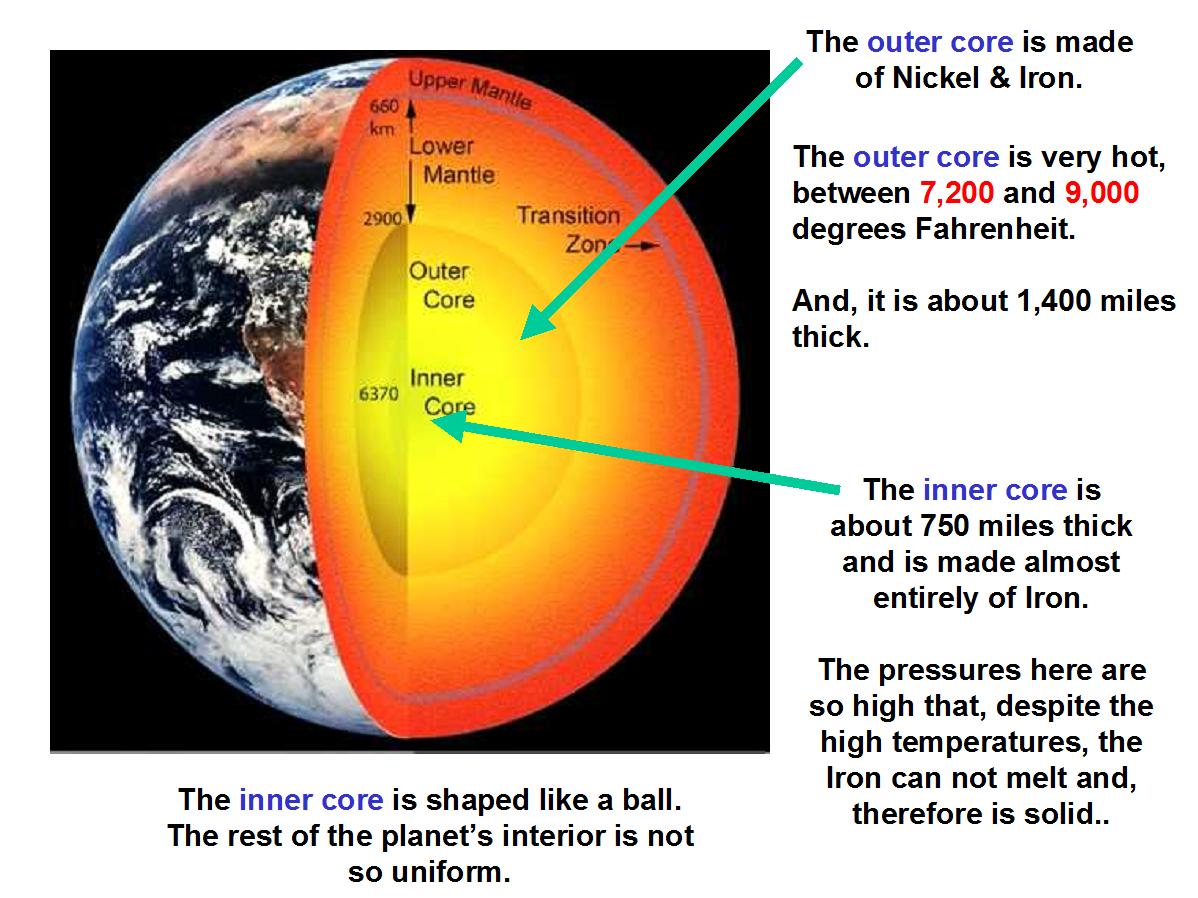 Upper Mantle

660 km

Lower Mantle

2900

Transition Zone

Outer Core

6370

Inner Core

The outer core is made of Nickel & Iron.

The outer core is very hot, between 7,200 and 9,000 degrees Fahrenheit.

And, it is about 1,400 miles thick.

The inner core is about 750 miles thick and is made almost entirely of Iron.

The pressures here are so high that, despite the high temperatures, the Iron can not melt and, therefore is solid..

The inner core is shaped like a ball. The rest of the planet's interior is not so uniform.